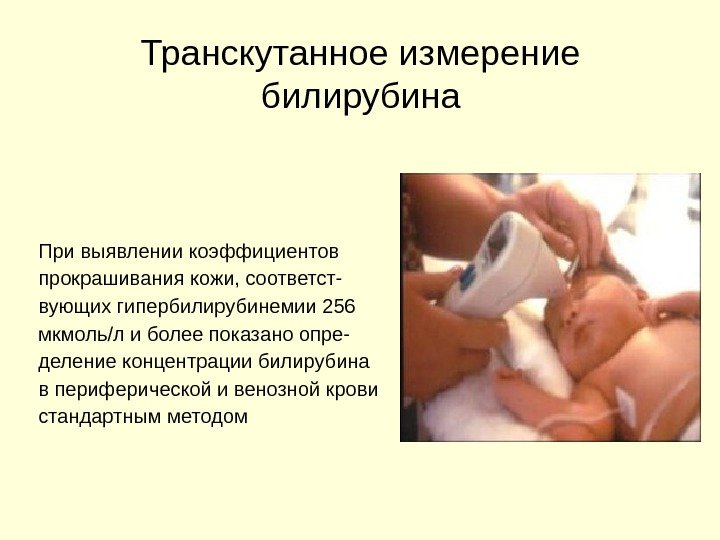 Транскутанное измерение билирубина

При выявлении коэффициентов прокрашивания кожи, соответствующих гипербилирубинемии 256 мкмоль/л и более показано определение концентрации билирубина в периферической и венозной крови стандартным методом